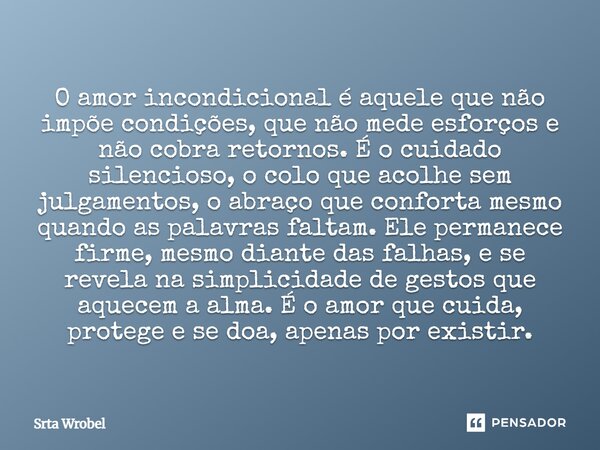 O amor incondicional é aquele que não impõe condições, que não mede esforços e não cobra retornos. É o cuidado silencioso, o colo que acolhe sem julgamentos, o abraço que conforta mesmo quando as palavras faltam. Ele permanece firme, mesmo diante das falhas, e se revela na simplicidade de gestos que aquecem a alma. É o amor que cuida, protege e se doa, apenas por existir.

Srta Wrobel

PENSADOR